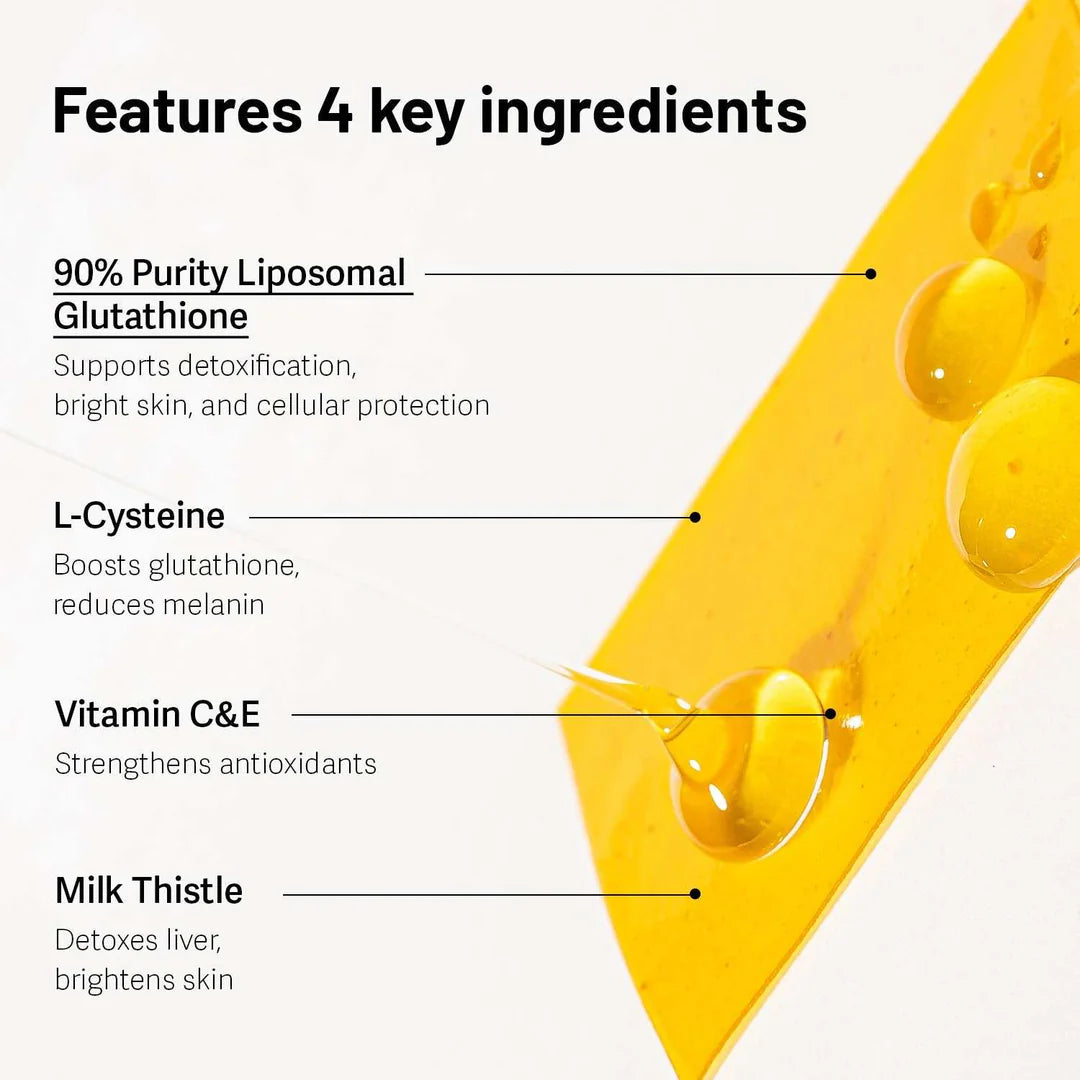 Features 4 key ingredients

90% Purity Liposomal Glutathione
Supports detoxification, bright skin, and cellular protection

L-Cysteine
Boosts glutathione, reduces melanin

Vitamin C&E
Strengthens antioxidants

Milk Thistle
Detoxes liver, brightens skin